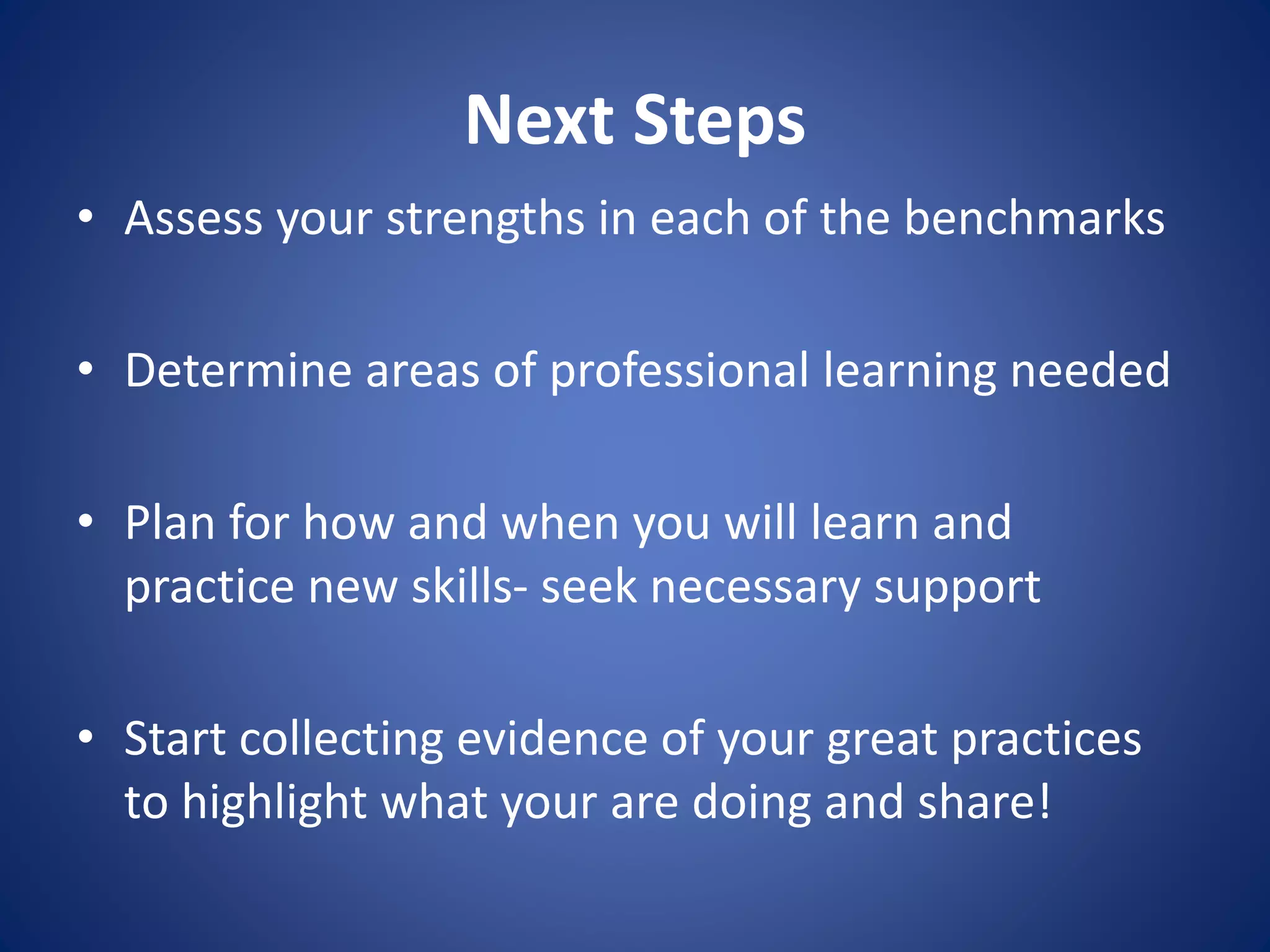 Next Steps

• Assess your strengths in each of the benchmarks

• Determine areas of professional learning needed

• Plan for how and when you will learn and practice new skills- seek necessary support

• Start collecting evidence of your great practices to highlight what your are doing and share!